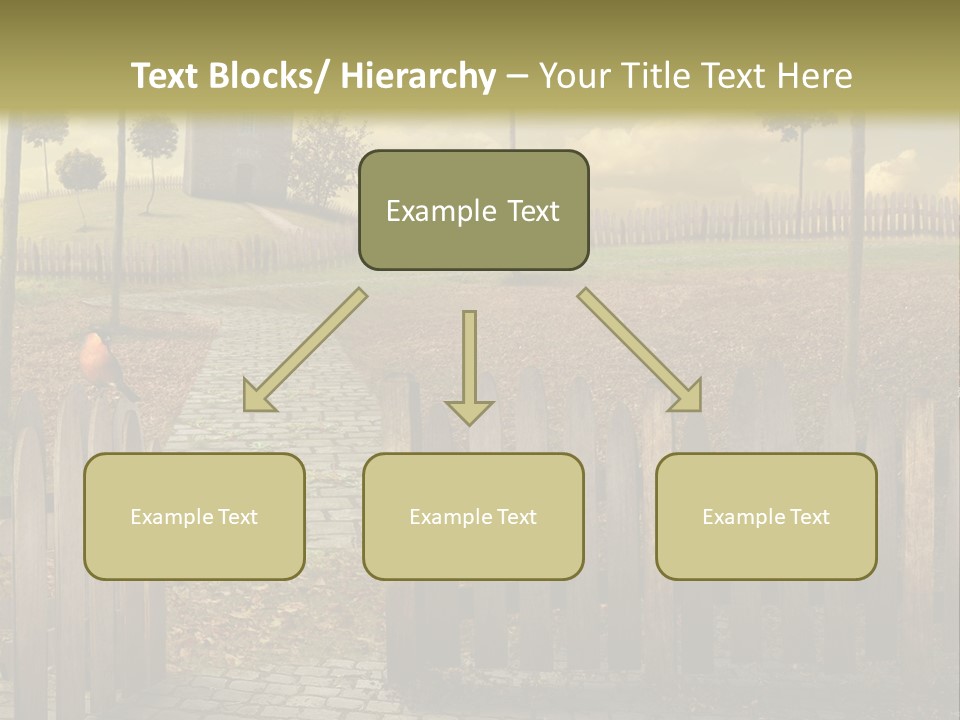 Text Blocks/ Hierarchy – Your Title Text Here

Example Text

Example Text

Example Text

Example Text